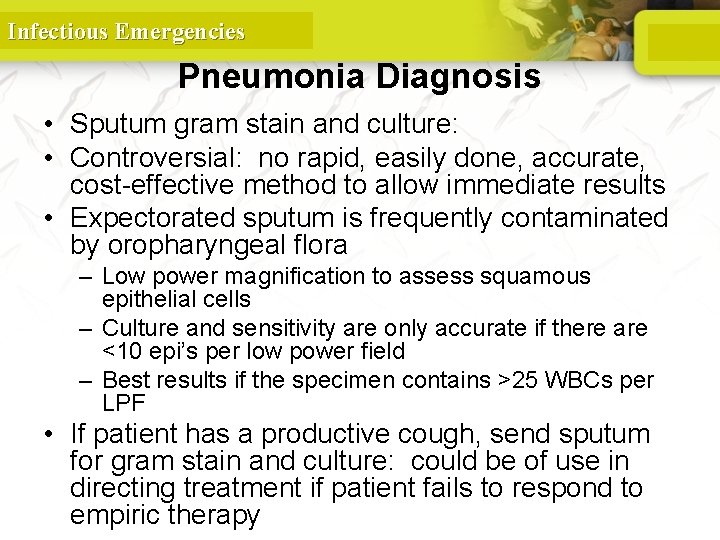 Infectious Emergencies

Pneumonia Diagnosis

• Sputum gram stain and culture:
• Controversial: no rapid, easily done, accurate, cost-effective method to allow immediate results
• Expectorated sputum is frequently contaminated by oropharyngeal flora
– Low power magnification to assess squamous epithelial cells
– Culture and sensitivity are only accurate if there are <10 epi's per low power field
– Best results if the specimen contains >25 WBCs per LPF
• If patient has a productive cough, send sputum for gram stain and culture: could be of use in directing treatment if patient fails to respond to empiric therapy